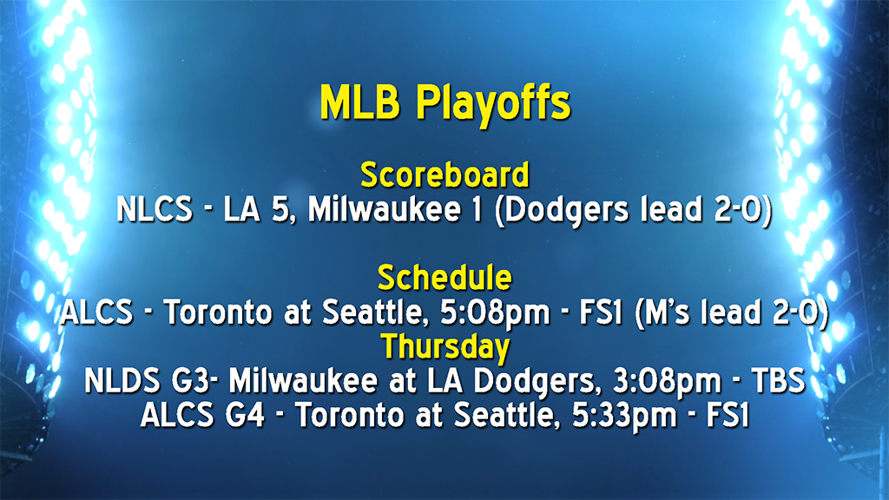 MLB Playoffs

Scoreboard
NLCS - LA 5, Milwaukee 1 (Dodgers lead 2-0)

Schedule
ALCS - Toronto at Seattle, 5:08pm - FS1 (M's lead 2-0)
Thursday
NLDS G3- Milwaukee at LA Dodgers, 3:08pm - TBS
ALCS G4 - Toronto at Seattle, 5:33pm - FS1